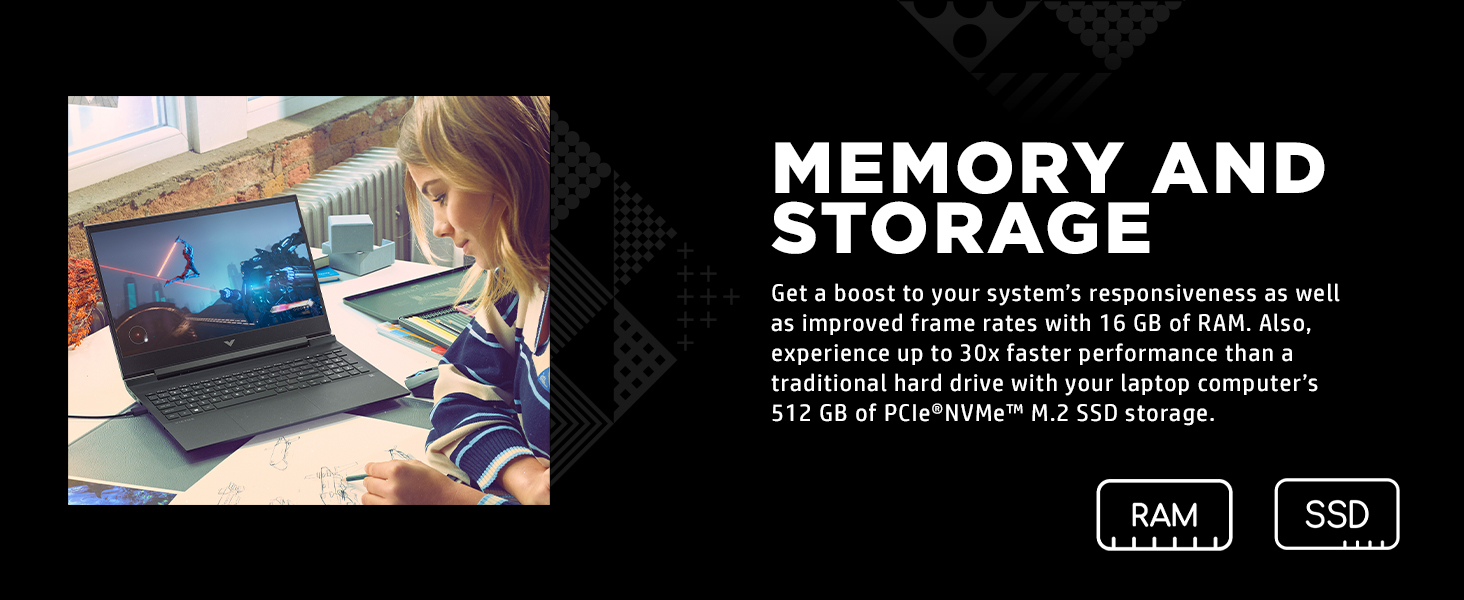 MEMORY AND STORAGE

Get a boost to your system's responsiveness as well as improved frame rates with 16 GB of RAM. Also, experience up to 30x faster performance than a traditional hard drive with your laptop computer's 512 GB of PCIe®NVMe™ M.2 SSD storage.

RAM

SSD